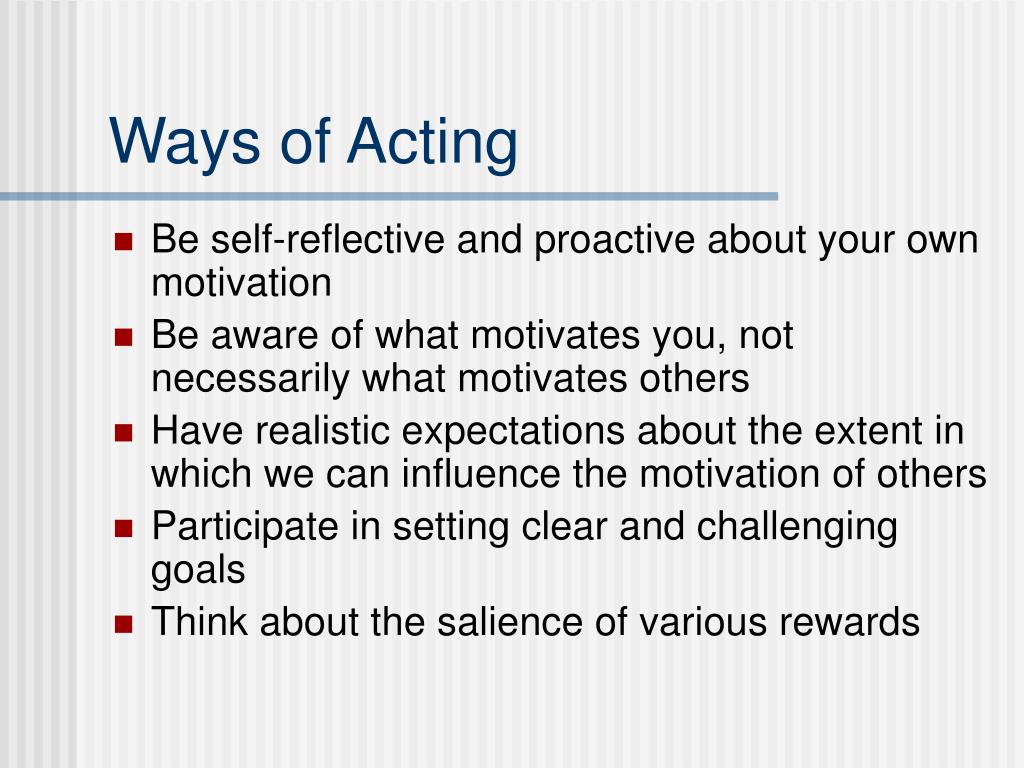 Ways of Acting

- Be self-reflective and proactive about your own motivation
- Be aware of what motivates you, not necessarily what motivates others
- Have realistic expectations about the extent in which we can influence the motivation of others
- Participate in setting clear and challenging goals
- Think about the salience of various rewards